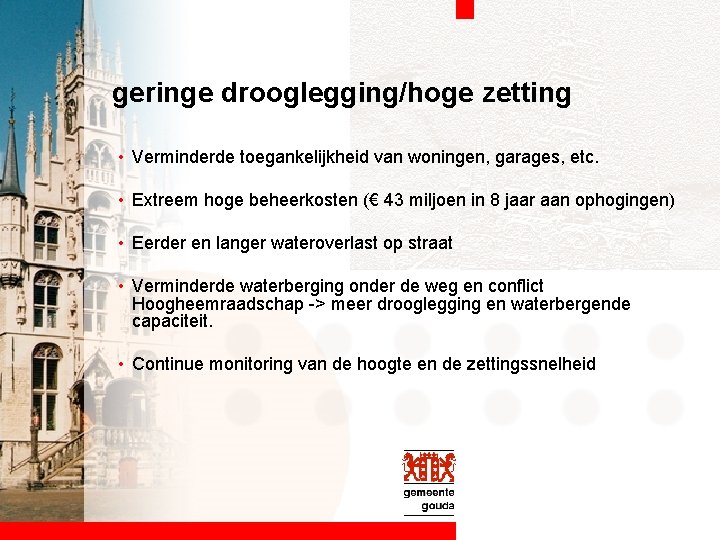 geringe drooglegging/hoge zetting

• Verminderde toegankelijkheid van woningen, garages, etc.

• Extreem hoge beheerkosten (€ 43 miljoen in 8 jaar aan ophogingen)

• Eerder en langer wateroverlast op straat

• Verminderde waterberging onder de weg en conflict Hoogheemraadschap -> meer drooglegging en waterbergende capaciteit.

• Continue monitoring van de hoogte en de zettingssnelheid

gemeente gouda